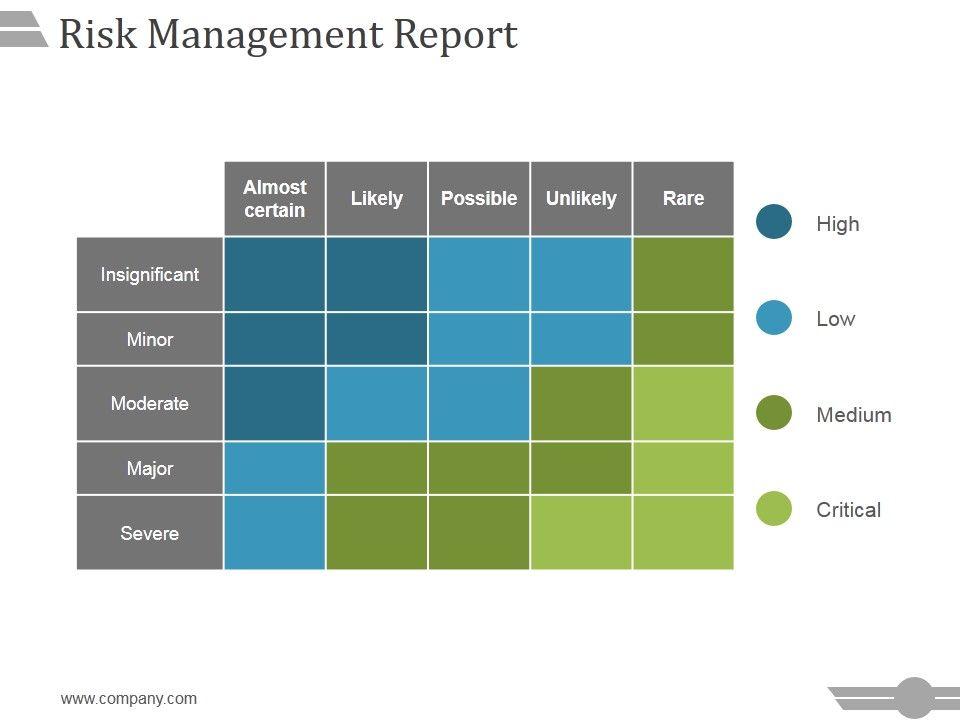 Risk Management Report

| | Almost certain | Likely | Possible | Unlikely | Rare |
|---|---|---|---|---|---|
| Insignificant | | | | | |
| Minor | | | | | |
| Moderate | | | | | |
| Major | | | | | |
| Severe | | | | | |

High

Low

Medium

Critical

www.company.com